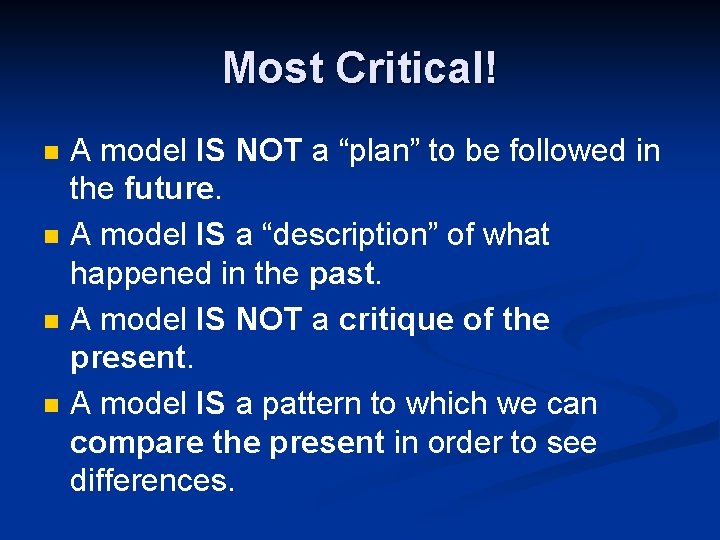 Most Critical!

- A model IS NOT a “plan” to be followed in the future.
- A model IS a “description” of what happened in the past.
- A model IS NOT a critique of the present.
- A model IS a pattern to which we can compare the present in order to see differences.